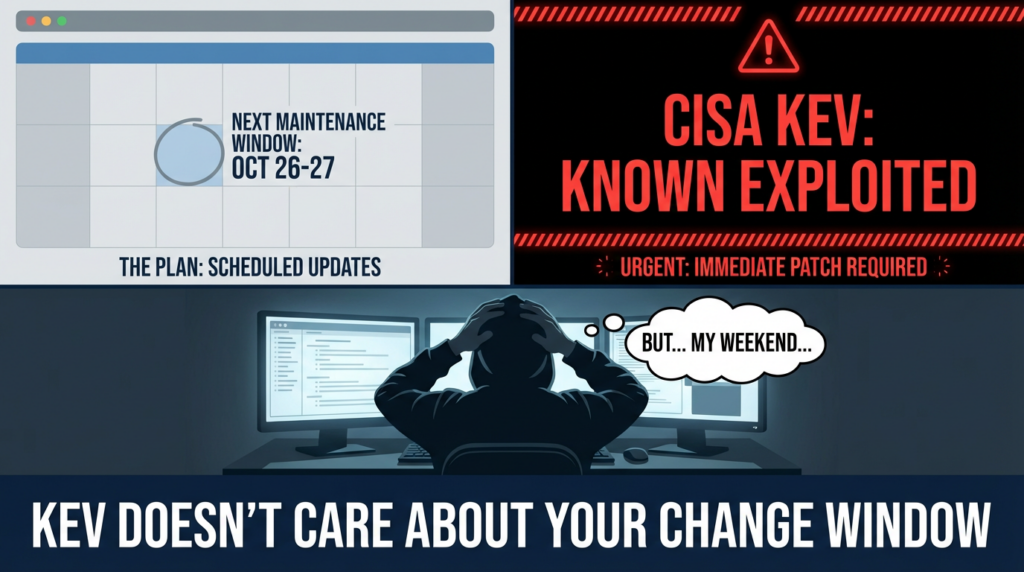 NEXT MAINTENANCE WINDOW:
OCT 26-27

THE PLAN: SCHEDULED UPDATES

CISA KEV:
KNOWN EXPLOITED

URGENT: IMMEDIATE PATCH REQUIRED

BUT... MY WEEKEND...

KEV DOESN'T CARE ABOUT YOUR CHANGE WINDOW